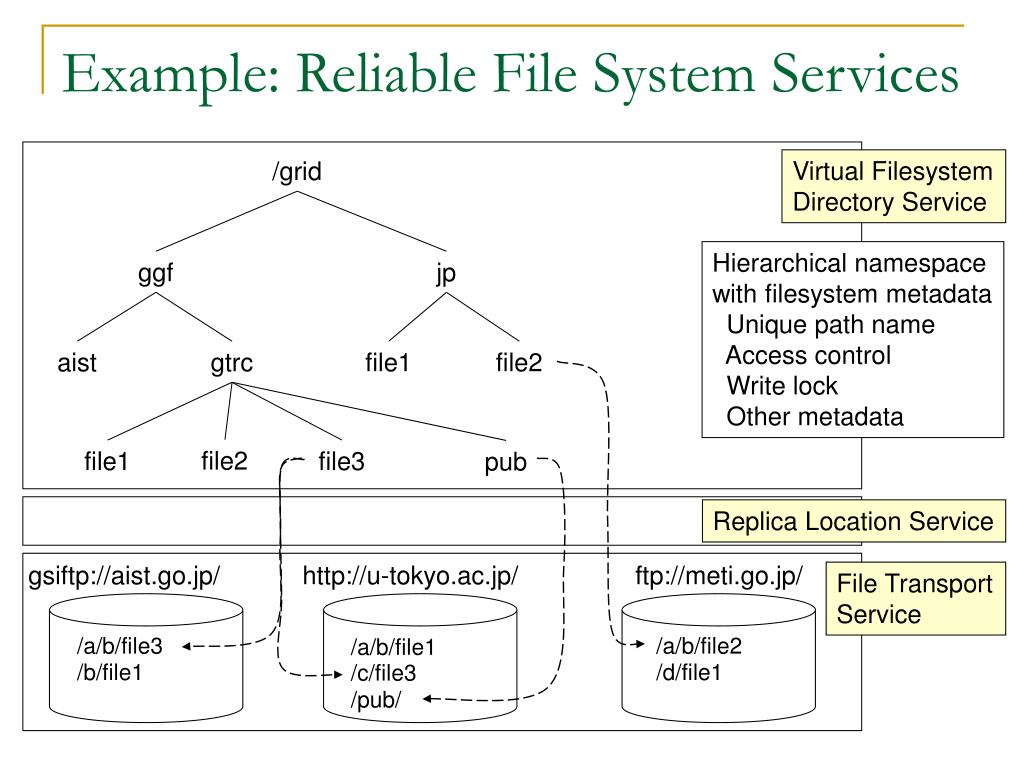 Example: Reliable File System Services

/grid

ggf

jp

aist

gtrc

file1

file2

file1

file2

file3

pub

Virtual Filesystem Directory Service

Hierarchical namespace with filesystem metadata
Unique path name
Access control
Write lock
Other metadata

Replica Location Service

gsiftp://aist.go.jp/

http://u-tokyo.ac.jp/

ftp://meti.go.jp/

File Transport Service

/a/b/file3
/b/file1

/a/b/file1
/c/file3
/pub/

/a/b/file2
/d/file1